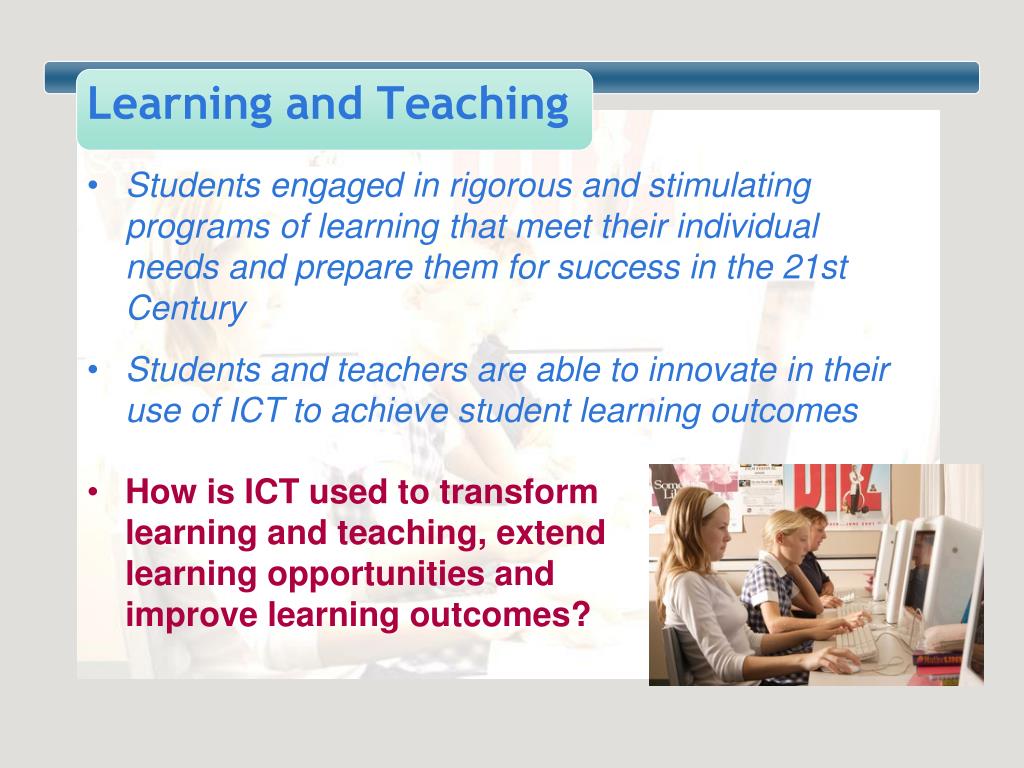 Learning and Teaching

• Students engaged in rigorous and stimulating programs of learning that meet their individual needs and prepare them for success in the 21st Century

• Students and teachers are able to innovate in their use of ICT to achieve student learning outcomes

• How is ICT used to transform learning and teaching, extend learning opportunities and improve learning outcomes?